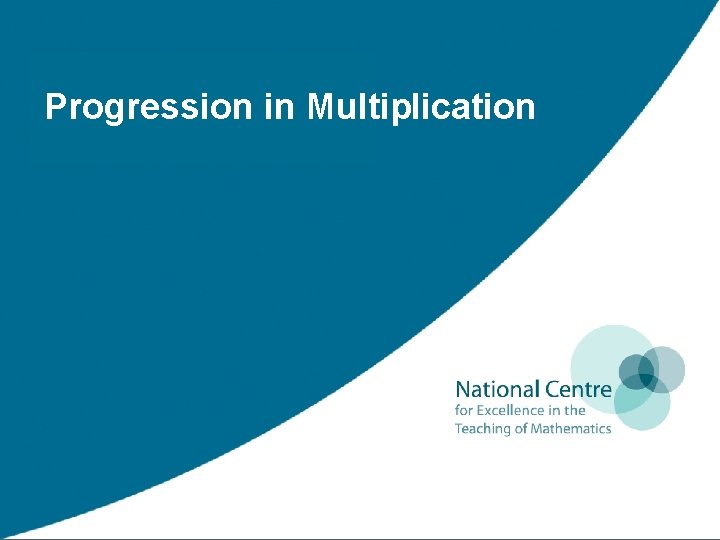 Progression in Multiplication

National Centre
for Excellence in the
Teaching of Mathematics